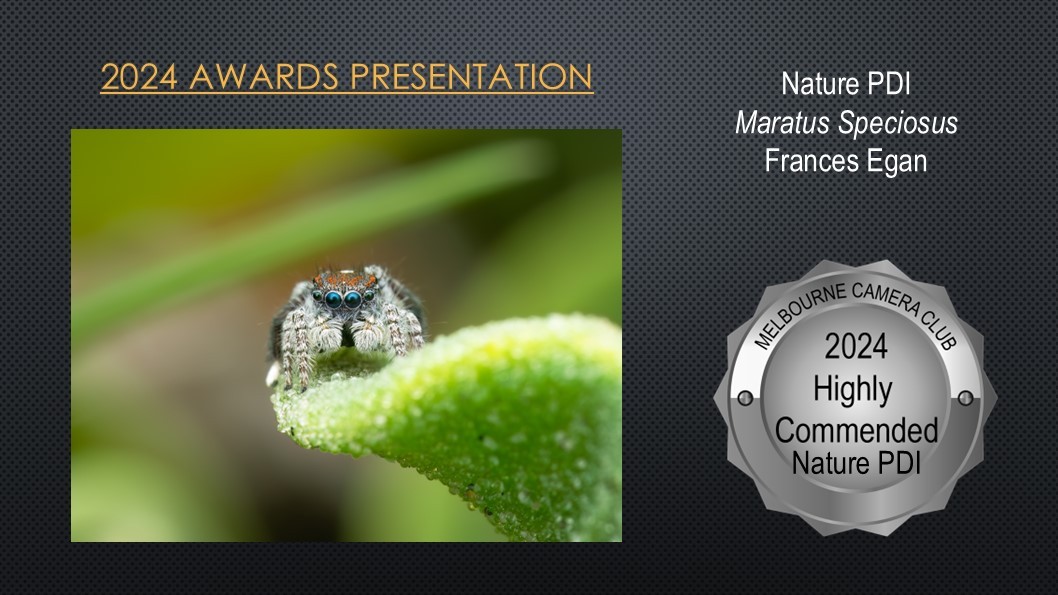 2024 AWARDS PRESENTATION

Nature PDI
Maratus Speciosus
Frances Egan

MELBOURNE CAMERA CLUB
2024
Highly
Commended
Nature PDI